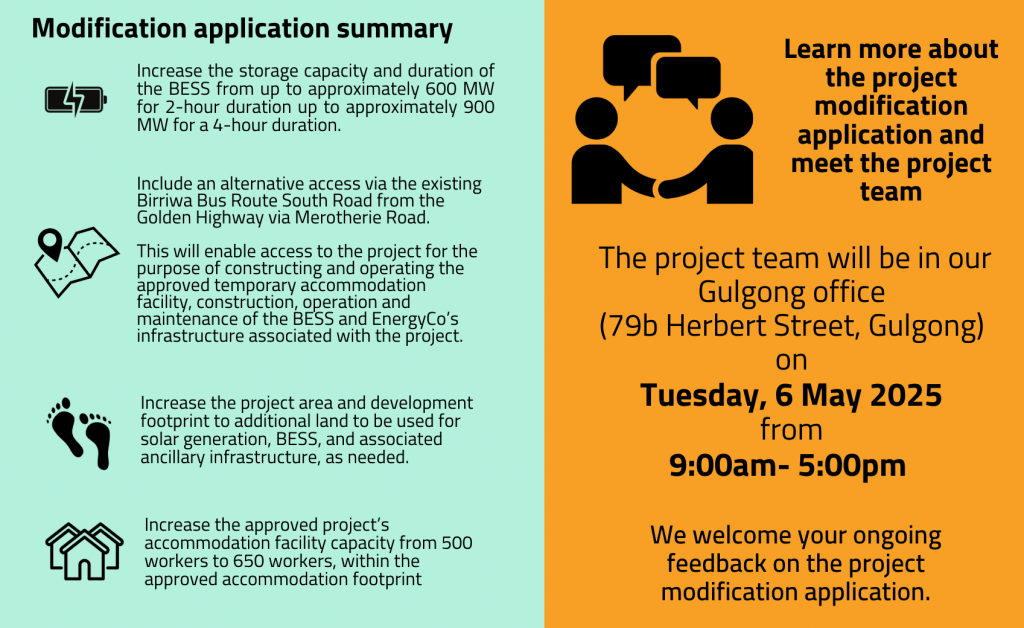 Modification application summary

Increase the storage capacity and duration of the BESS from up to approximately 600 MW for 2-hour duration up to approximately 900 MW for a 4-hour duration.

Include an alternative access via the existing Birriwa Bus Route South Road from the Golden Highway via Merotherie Road.

This will enable access to the project for the purpose of constructing and operating the approved temporary accommodation facility, construction, operation and maintenance of the BESS and EnergyCo's infrastructure associated with the project.

Increase the project area and development footprint to additional land to be used for solar generation, BESS, and associated ancillary infrastructure, as needed.

Increase the approved project's accommodation facility capacity from 500 workers to 650 workers, within the approved accommodation footprint

Learn more about the project modification application and meet the project team

The project team will be in our Gulgong office (79b Herbert Street, Gulgong) on

Tuesday, 6 May 2025

from

9:00am- 5:00pm

We welcome your ongoing feedback on the project modification application.